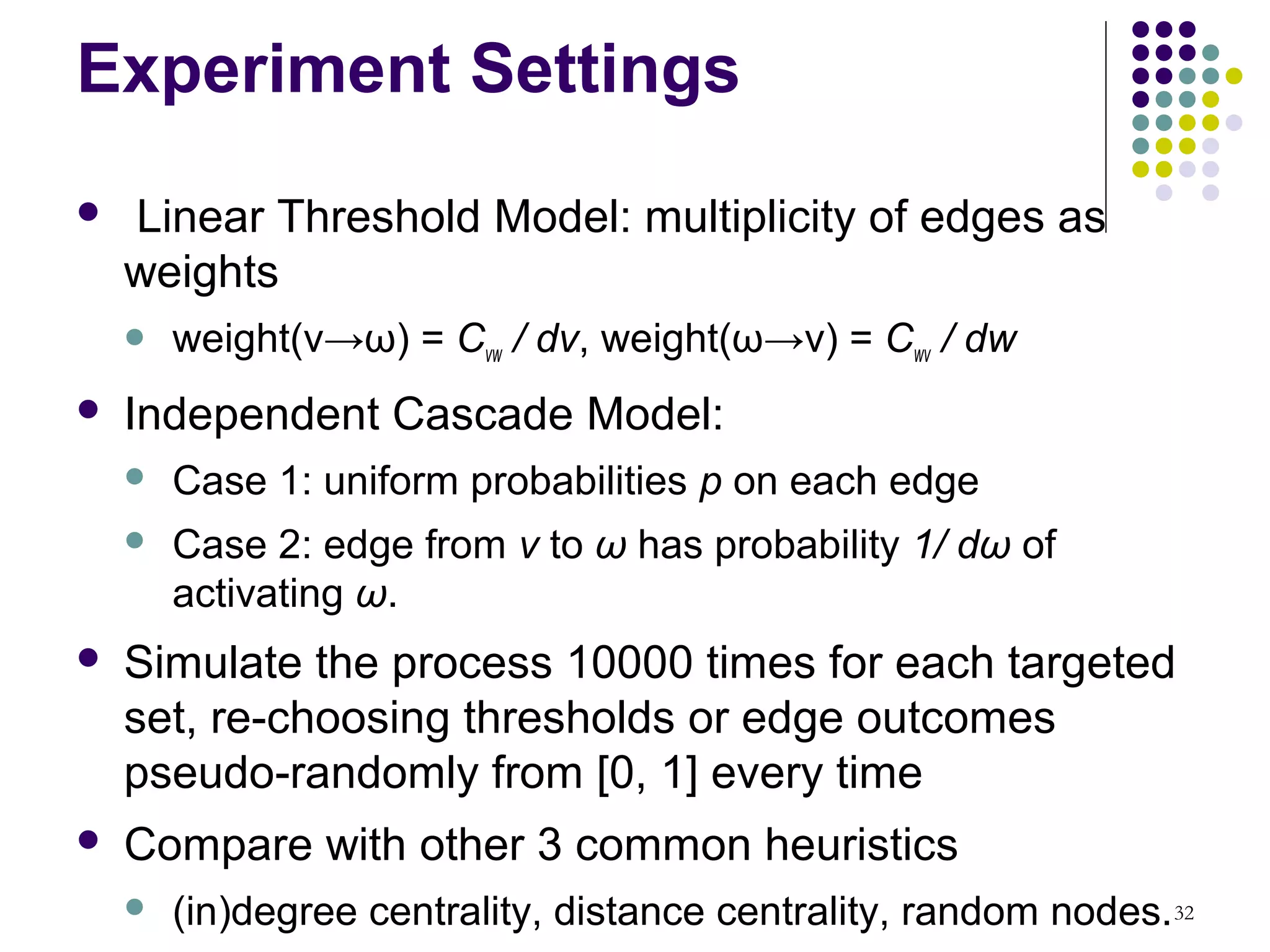 Experiment Settings

- Linear Threshold Model: multiplicity of edges as weights
  - weight(v→ω) = $C_{vw}$ / dv, weight(ω→v) = $C_{wv}$ / dw
- Independent Cascade Model:
  - Case 1: uniform probabilities p on each edge
  - Case 2: edge from v to ω has probability 1/ dω of activating ω.
- Simulate the process 10000 times for each targeted set, re-choosing thresholds or edge outcomes pseudo-randomly from [0, 1] every time
- Compare with other 3 common heuristics
  - (in)degree centrality, distance centrality, random nodes.

32